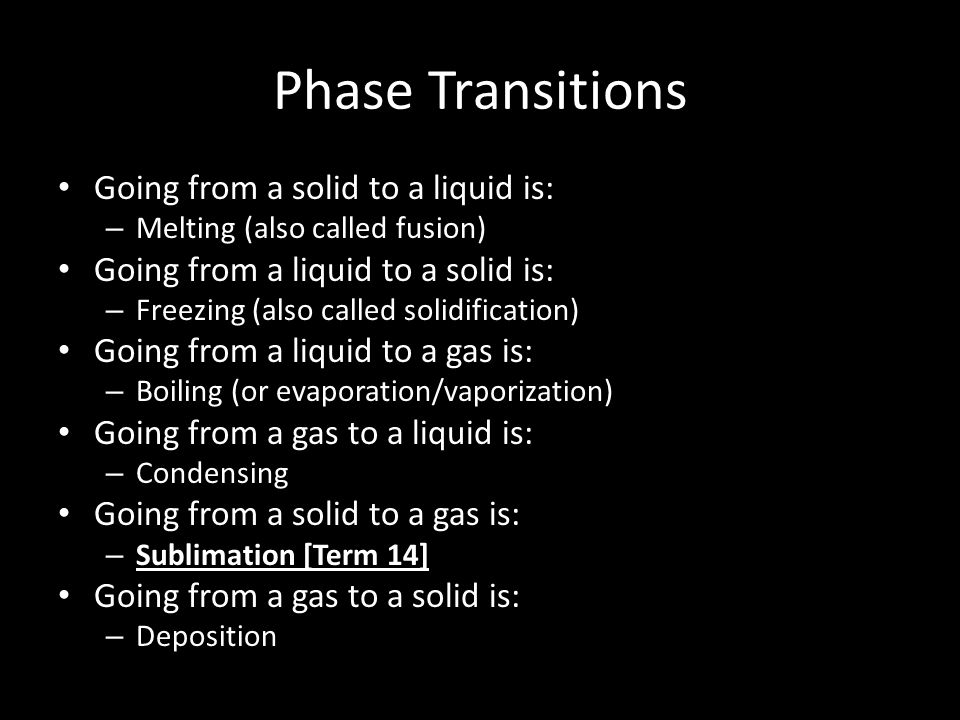 Phase Transitions

• Going from a solid to a liquid is:
– Melting (also called fusion)
• Going from a liquid to a solid is:
– Freezing (also called solidification)
• Going from a liquid to a gas is:
– Boiling (or evaporation/vaporization)
• Going from a gas to a liquid is:
– Condensing
• Going from a solid to a gas is:
– Sublimation [Term 14]
• Going from a gas to a solid is:
– Deposition